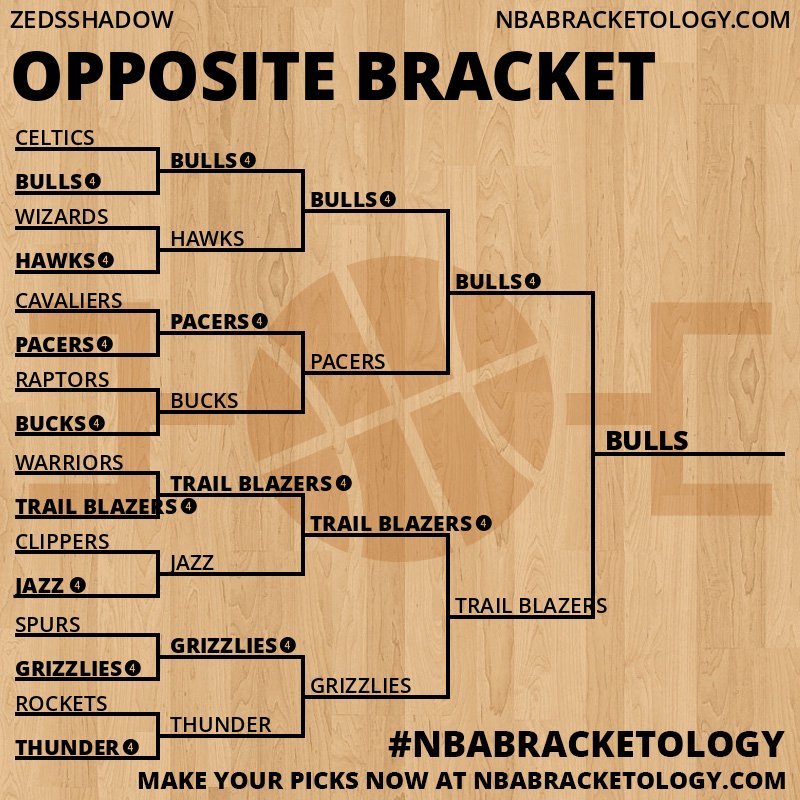 ZEDSSHADOW
NBABRACKETOLOGY.COM
OPPOSITE BRACKET

CELTICS
BULLS 4
WIZARDS
HAWKS 4
CAVALIERS
PACERS 4
RAPTORS
BUCKS 4
WARRIORS
TRAIL BLAZERS 4
CLIPPERS
JAZZ 4
SPURS
GRIZZLIES 4
ROCKETS
THUNDER 4

BULLS 4
HAWKS
PACERS 4
BUCKS
TRAIL BLAZERS 4
JAZZ
GRIZZLIES 4
THUNDER

BULLS 4
PACERS
TRAIL BLAZERS 4
GRIZZLIES

BULLS 4
TRAIL BLAZERS

BULLS

#NBABRACKETOLOGY
MAKE YOUR PICKS NOW AT NBABRACKETOLOGY.COM